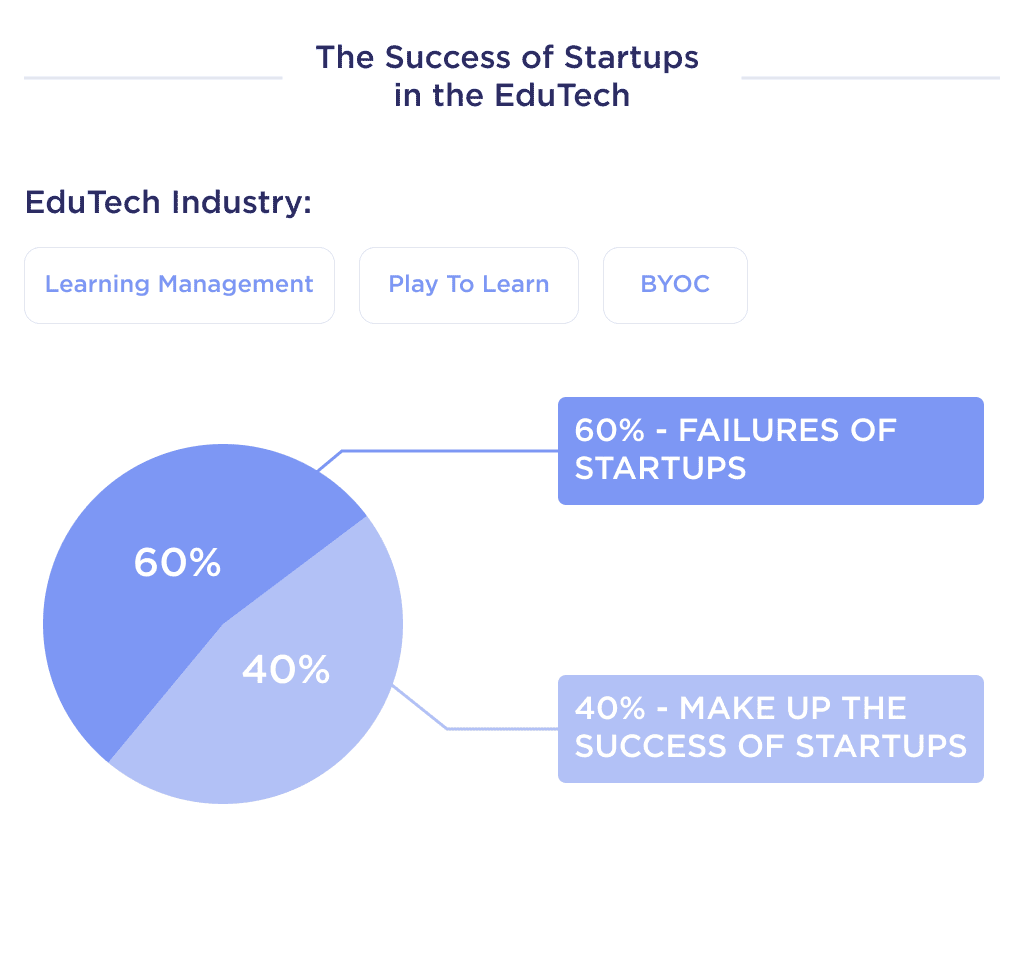 The Success of Startups in the EduTech

EduTech Industry:

Learning Management

Play To Learn

BYOC

60%

40%

60% - FAILURES OF STARTUPS

40% - MAKE UP THE SUCCESS OF STARTUPS